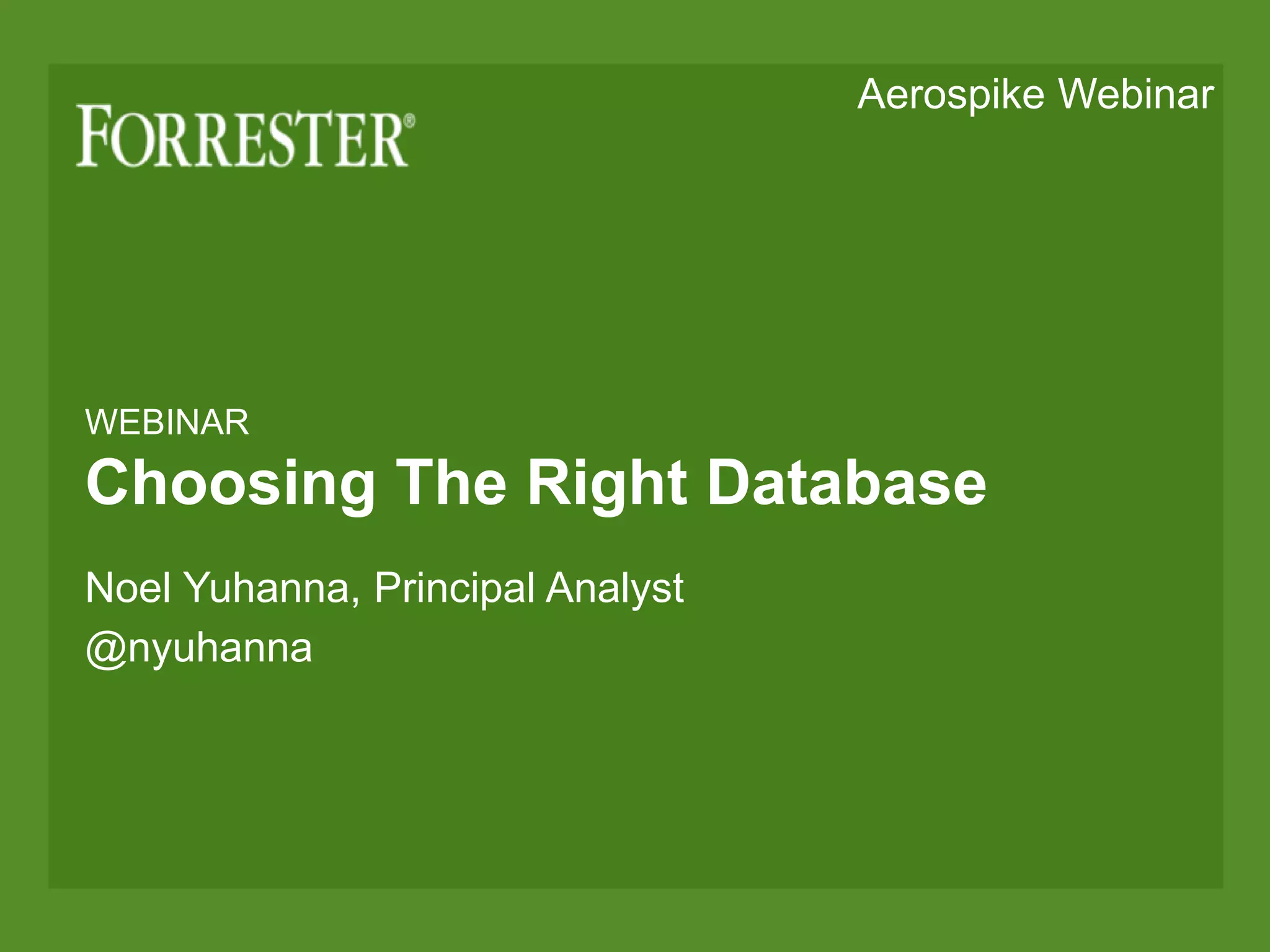 Aerospike Webinar

FORRESTER®

WEBINAR

Choosing The Right Database

Noel Yuhanna, Principal Analyst

@nyuhanna